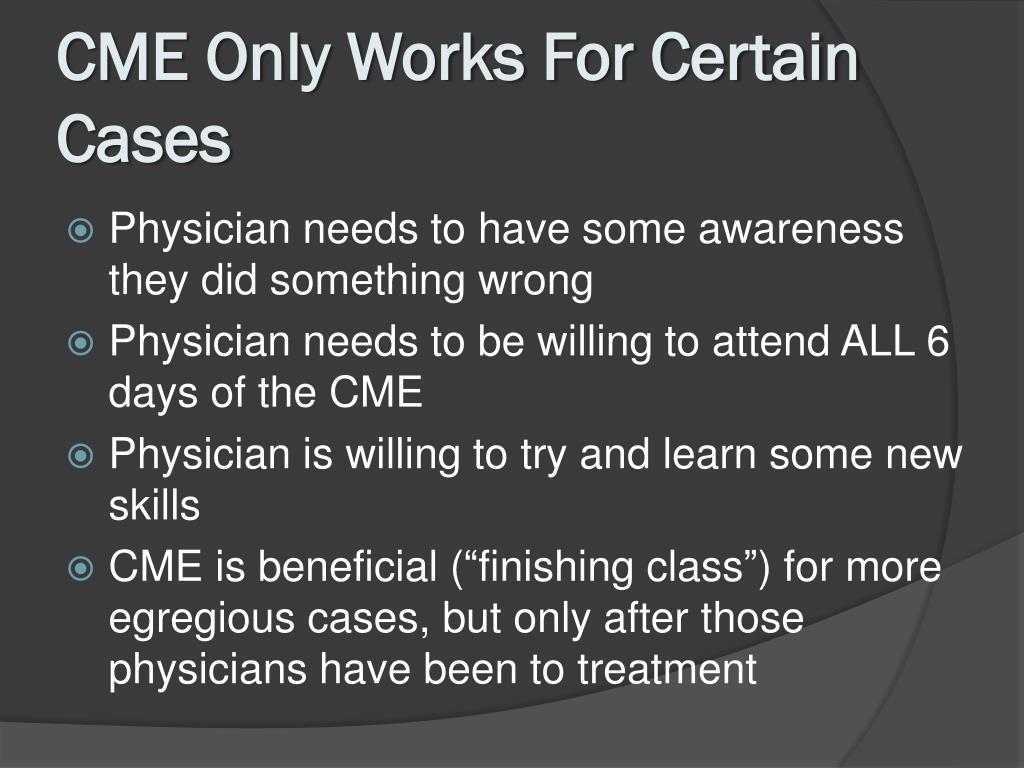 CME Only Works For Certain Cases

Physician needs to have some awareness they did something wrong

Physician needs to be willing to attend ALL 6 days of the CME

Physician is willing to try and learn some new skills

CME is beneficial (“finishing class”) for more egregious cases, but only after those physicians have been to treatment